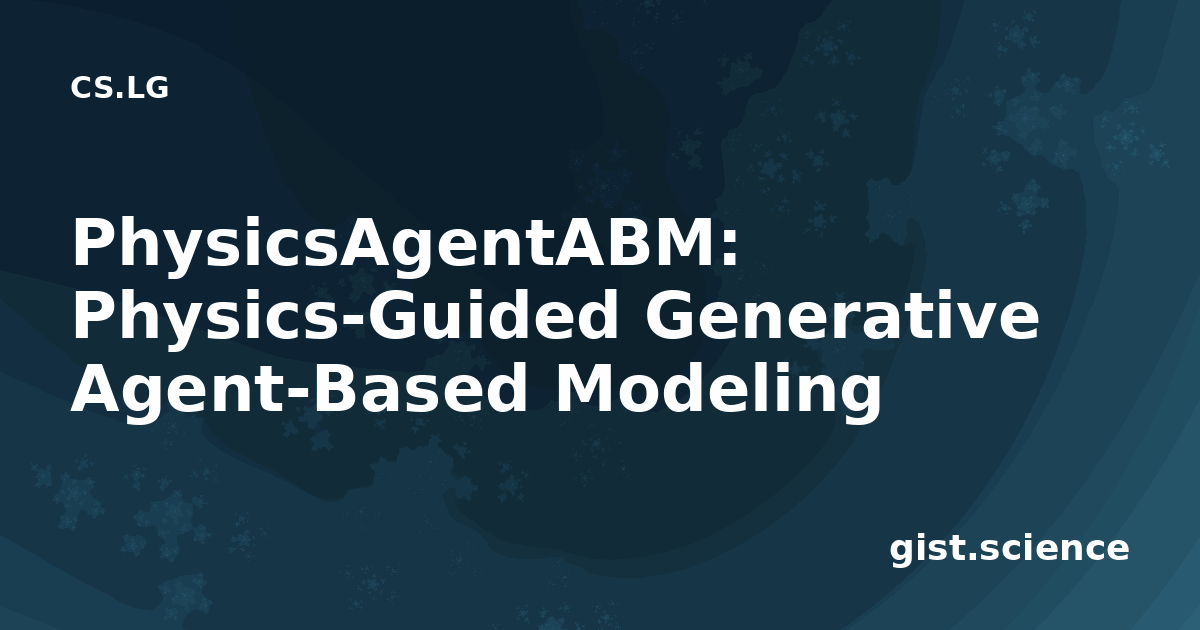 CS.LG

PhysicsAgentABM: Physics-Guided Generative Agent-Based Modeling

gist.science